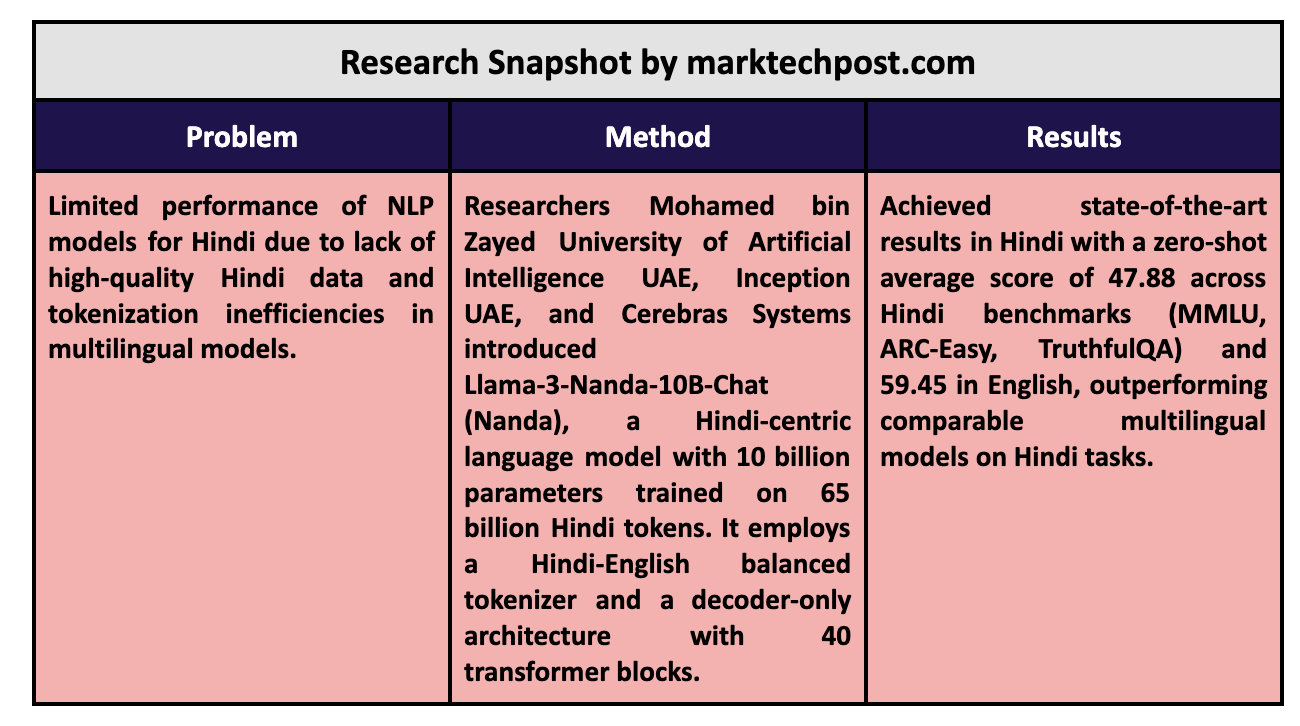 Research Snapshot by marktechpost.com

| Problem | Method | Results |
|---|---|---|
| Limited performance of NLP models for Hindi due to lack of high-quality Hindi data and tokenization inefficiencies in multilingual models. | Researchers Mohamed bin Zayed University of Artificial Intelligence UAE, Inception UAE, and Cerebras Systems introduced Llama-3-Nanda-10B-Chat (Nanda), a Hindi-centric language model with 10 billion parameters trained on 65 billion Hindi tokens. It employs a Hindi-English balanced tokenizer and a decoder-only architecture with 40 transformer blocks. | Achieved state-of-the-art results in Hindi with a zero-shot average score of 47.88 across Hindi benchmarks (MMLU, ARC-Easy, TruthfulQA) and 59.45 in English, outperforming comparable multilingual models on Hindi tasks. |